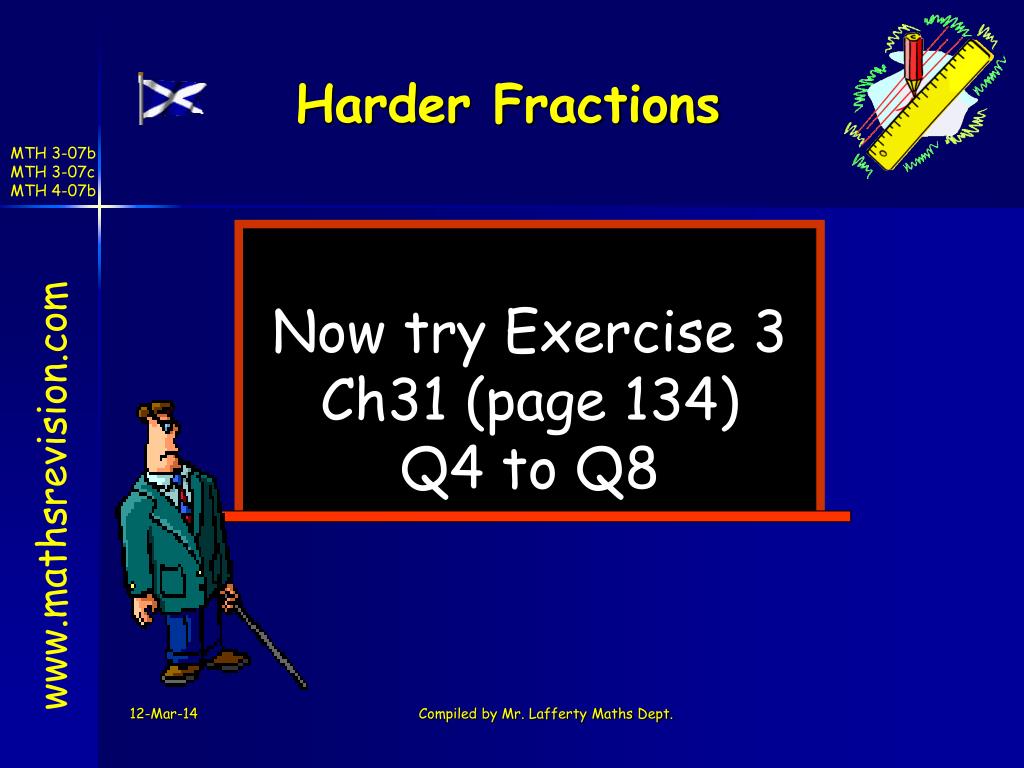 Harder Fractions

MTH 3-07b
MTH 3-07c
MTH 4-07b

www.mathsrevision.com

Now try Exercise 3
Ch31 (page 134)
Q4 to Q8

12-Mar-14

Compiled by Mr. Lafferty Maths Dept.